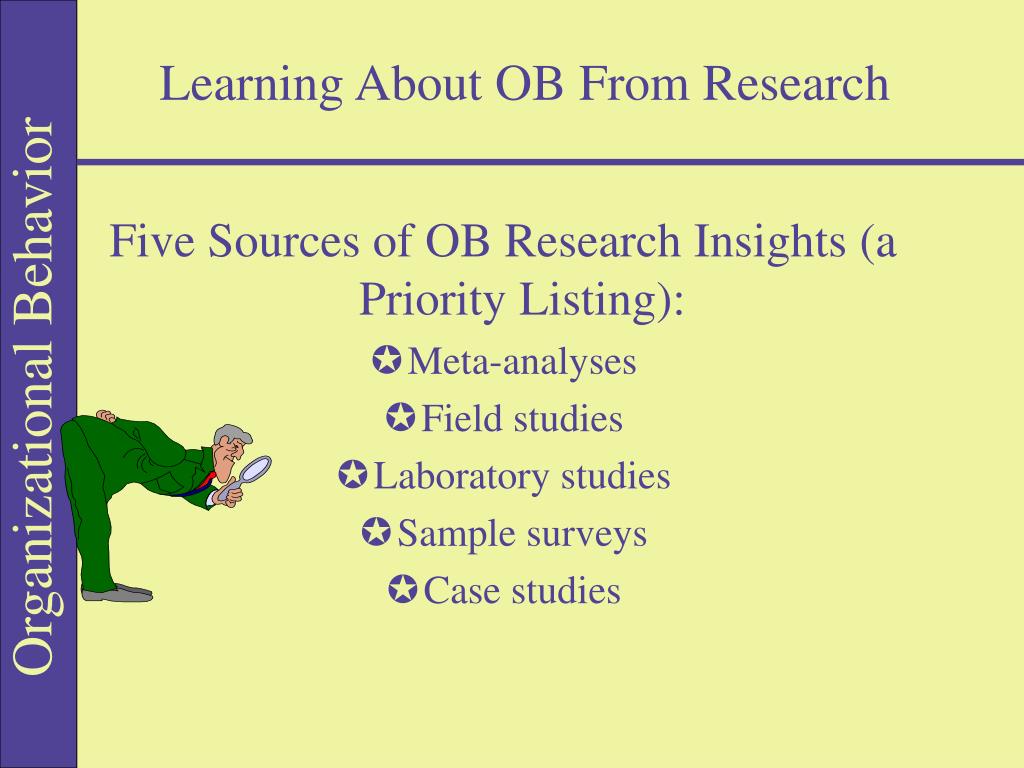 Organizational Behavior

Learning About OB From Research

Five Sources of OB Research Insights (a Priority Listing):

✪ Meta-analyses
✪ Field studies
✪ Laboratory studies
✪ Sample surveys
✪ Case studies